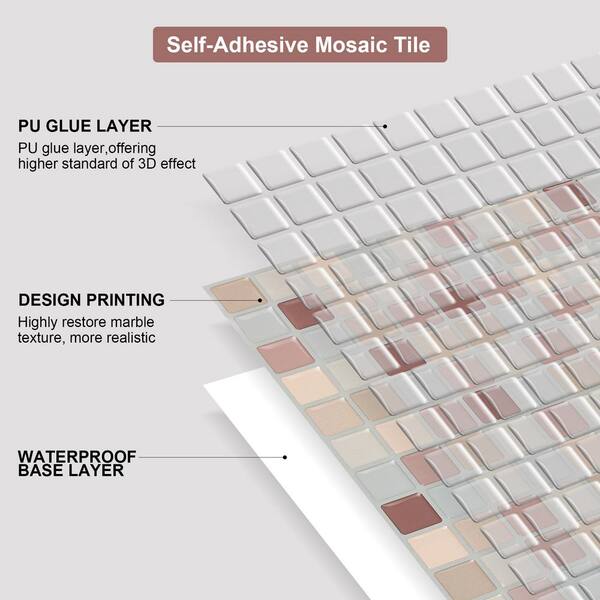 Self-Adhesive Mosaic Tile

PU GLUE LAYER
PU glue layer,offering higher standard of 3D effect

DESIGN PRINTING
Highly restore marble texture, more realistic

WATERPROOF BASE LAYER